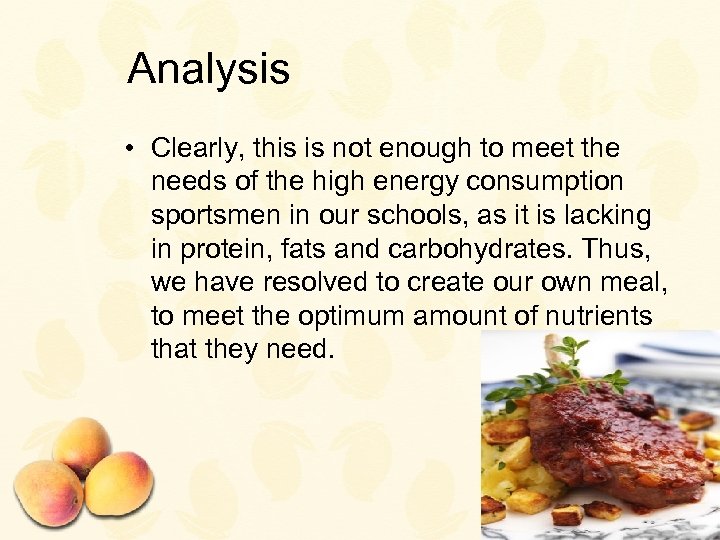 Analysis

• Clearly, this is not enough to meet the needs of the high energy consumption sportsmen in our schools, as it is lacking in protein, fats and carbohydrates. Thus, we have resolved to create our own meal, to meet the optimum amount of nutrients that they need.